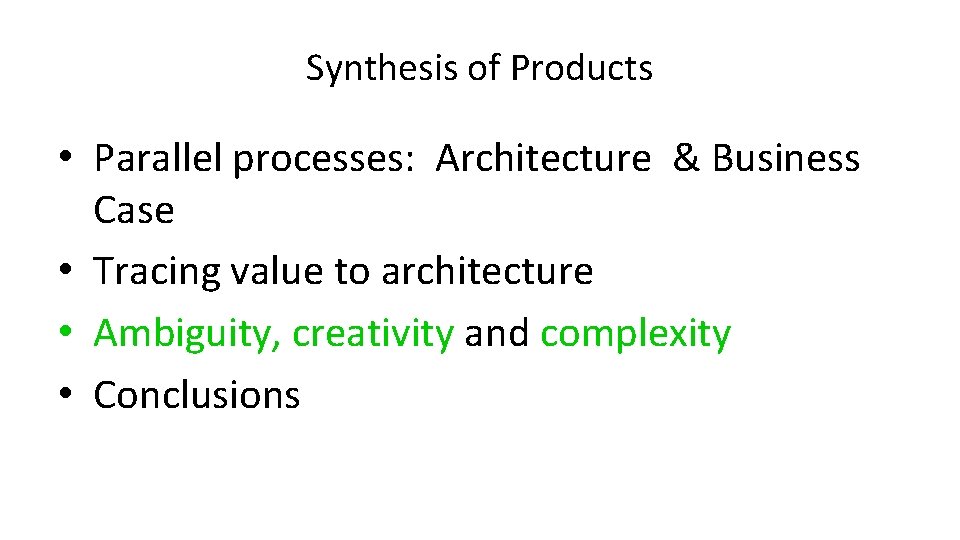 Synthesis of Products

• Parallel processes: Architecture & Business Case
• Tracing value to architecture
• Ambiguity, creativity and complexity
• Conclusions